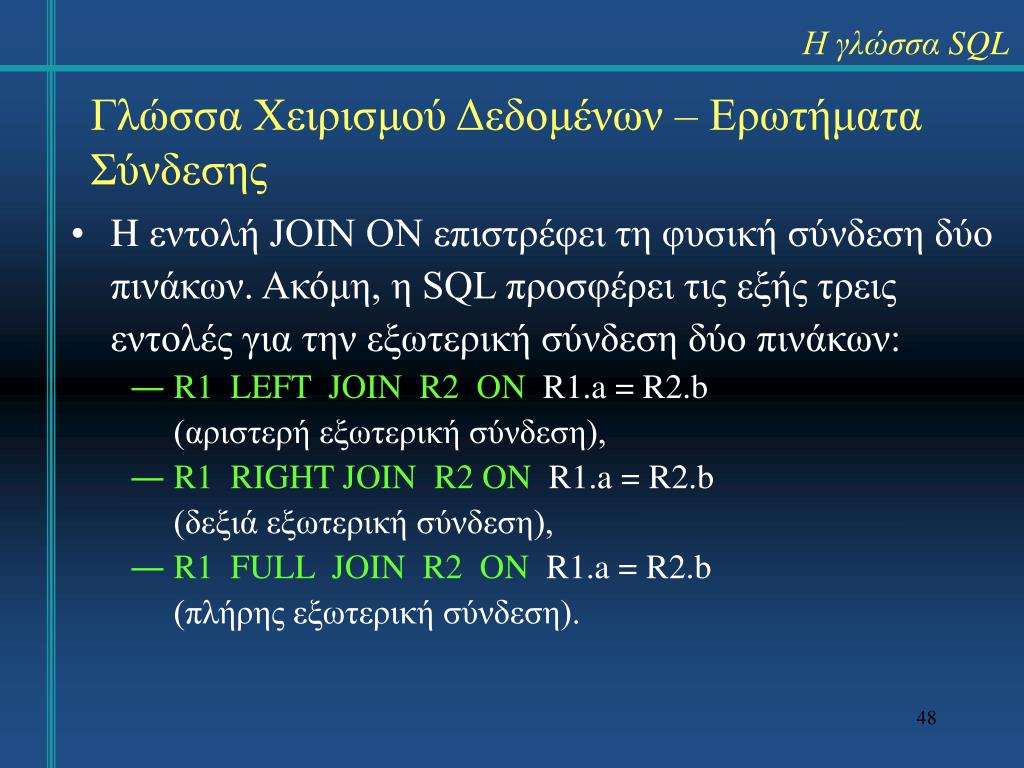 Η γλώσσα SQL

Γλώσσα Χειρισμού Δεδομένων – Ερωτήματα Σύνδεσης

• Η εντολή JOIN ON επιστρέφει τη φυσική σύνδεση δύο πινάκων. Ακόμη, η SQL προσφέρει τις εξής τρεις εντολές για την εξωτερική σύνδεση δύο πινάκων:

— R1 LEFT JOIN R2 ON R1.a = R2.b (αριστερή εξωτερική σύνδεση),

— R1 RIGHT JOIN R2 ON R1.a = R2.b (δεξιά εξωτερική σύνδεση),

— R1 FULL JOIN R2 ON R1.a = R2.b (πλήρης εξωτερική σύνδεση).

48